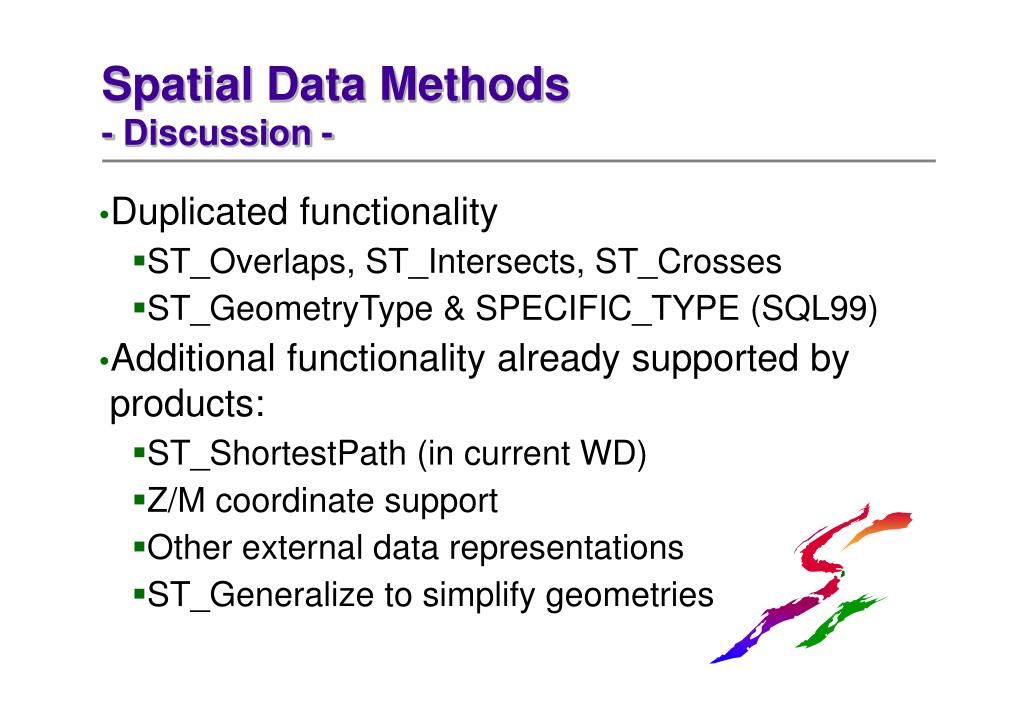 Spatial Data Methods
- Discussion -

•Duplicated functionality
▪ST_Overlaps, ST_Intersects, ST_Crosses
▪ST_GeometryType & SPECIFIC_TYPE (SQL99)

•Additional functionality already supported by products:
▪ST_ShortestPath (in current WD)
▪Z/M coordinate support
▪Other external data representations
▪ST_Generalize to simplify geometries